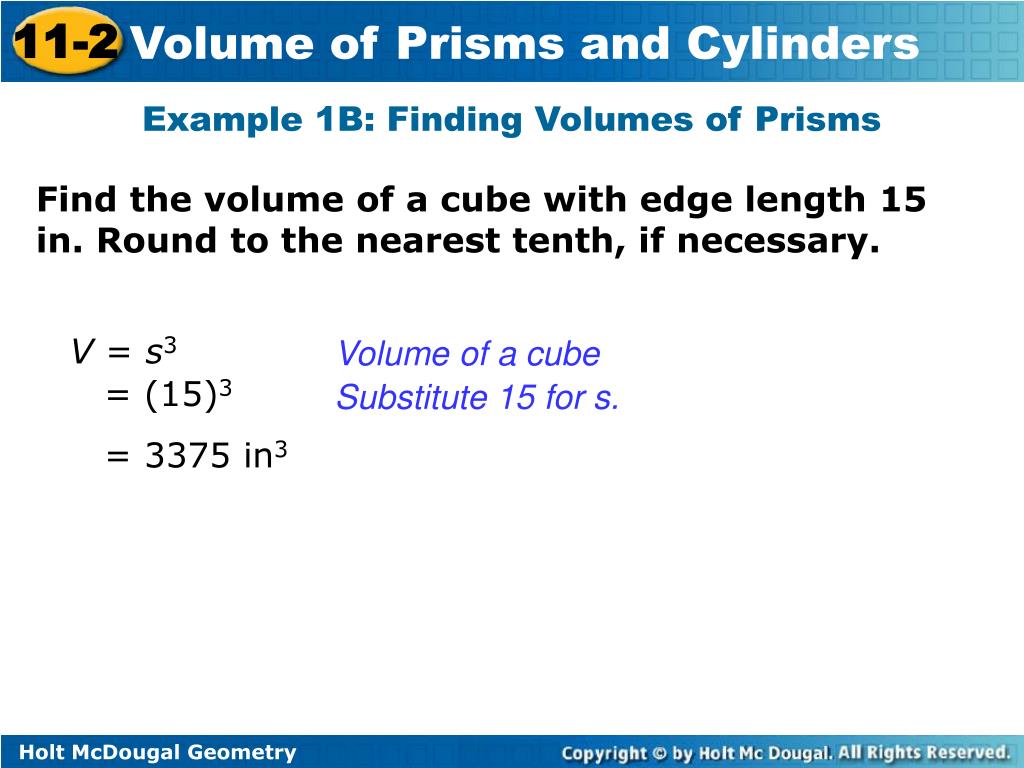 11-2 Volume of Prisms and Cylinders

Example 1B: Finding Volumes of Prisms

Find the volume of a cube with edge length 15 in. Round to the nearest tenth, if necessary.

$V = s^3$ Volume of a cube
$= (15)^3$ Substitute 15 for s.
$= 3375 \text{ in}^3$

Holt McDougal Geometry
Copyright © by Holt Mc Dougal. All Rights Reserved.